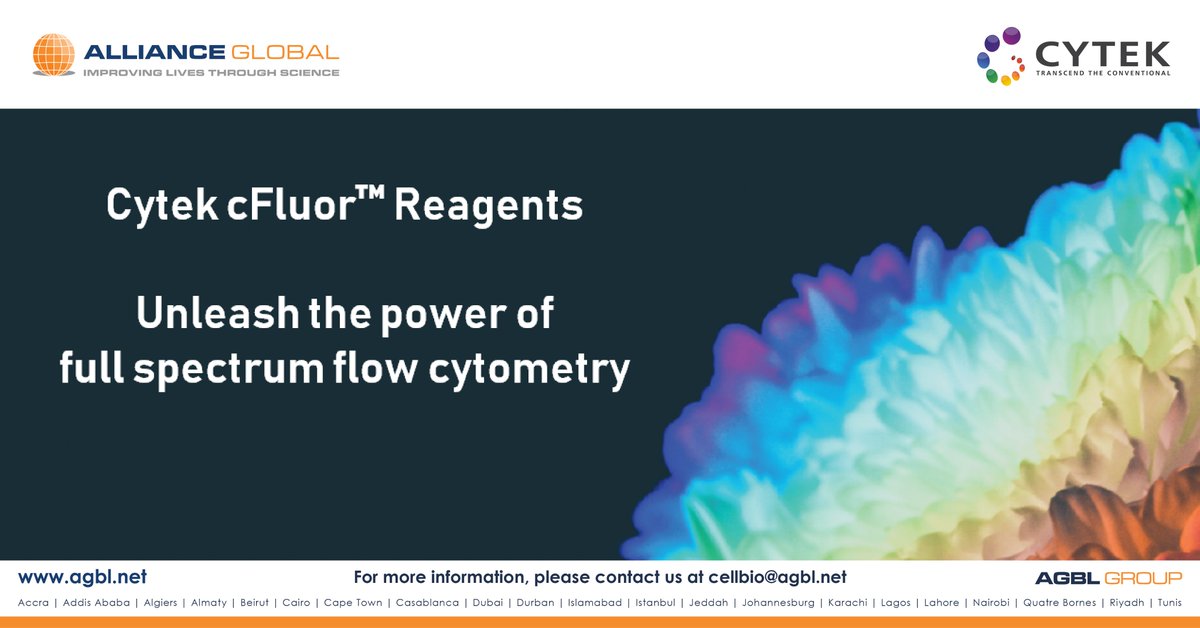 ALLIANCE GLOBAL
IMPROVING LIVES THROUGH SCIENCE

CYTEK
TRANSCEND THE CONVENTIONAL

Cytek cFluor™ Reagents

Unleash the power of full spectrum flow cytometry

www.agbl.net

For more information, please contact us at cellbio@agbl.net

AGBL GROUP

Accra | Addis Ababa | Algiers | Almaty | Beirut | Cairo | Cape Town | Casablanca | Dubai | Durban | Islamabad | Istanbul | Jeddah | Johannesburg | Karachi | Lagos | Lahore | Nairobi | Quatre Bornes | Riyadh | Tunis